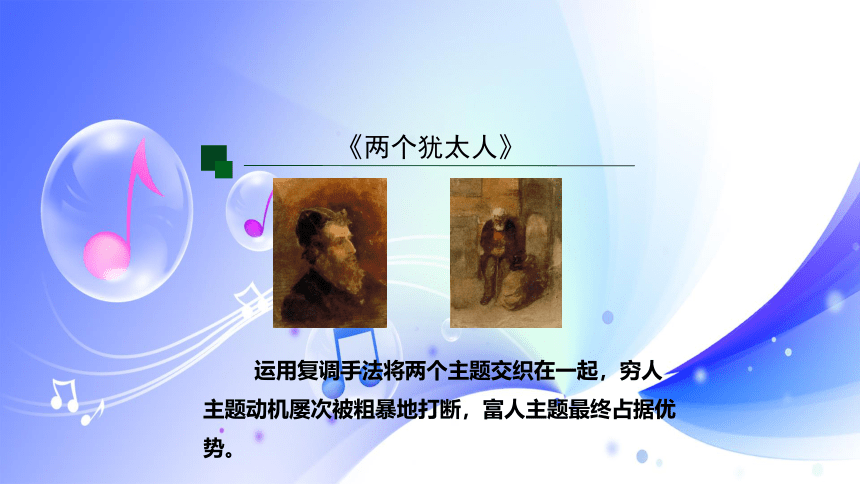 《两个犹太人》

运用复调手法将两个主题交织在一起，穷人主题动机屡次被粗暴地打断，富人主题最终占据优势。